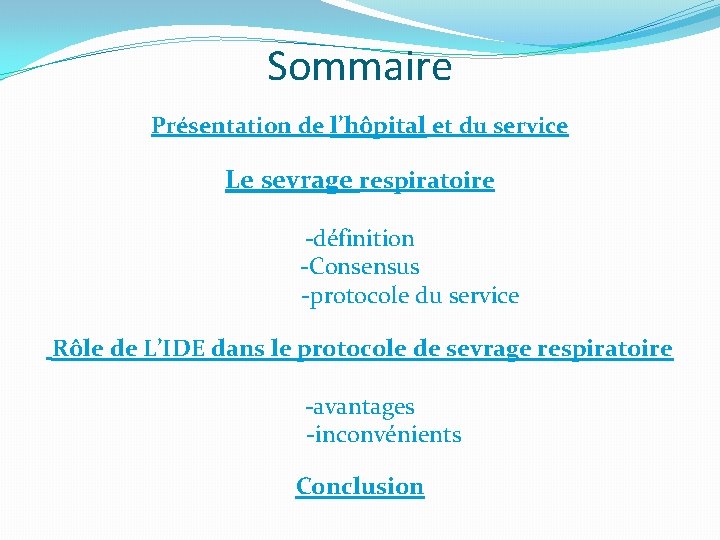 Sommaire

Présentation de l’hôpital et du service

Le sevrage respiratoire

-définition
-Consensus
-protocole du service

Rôle de L’IDE dans le protocole de sevrage respiratoire

-avantages
-inconvénients

Conclusion